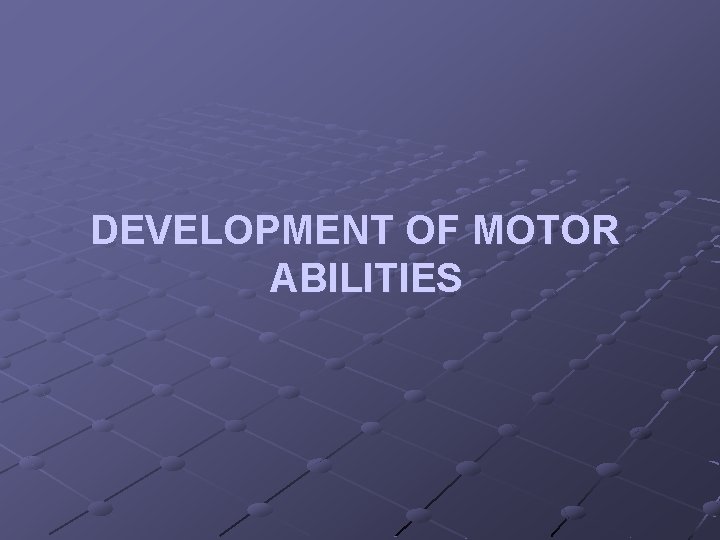 DEVELOPMENT OF MOTOR ABILITIES